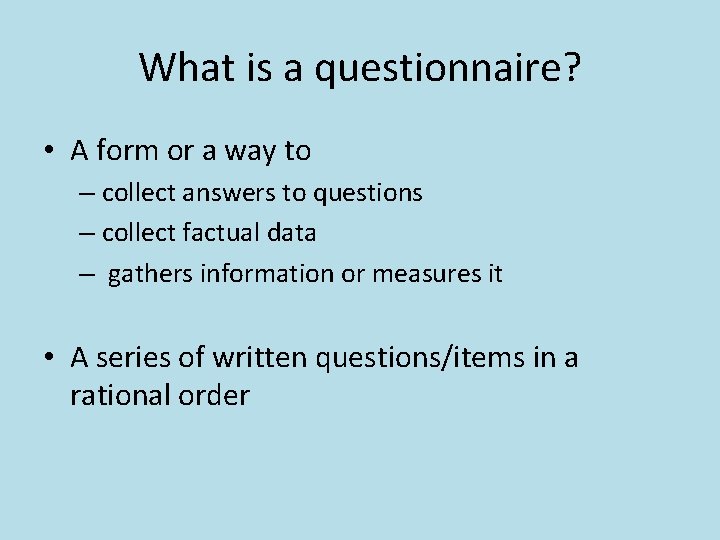 What is a questionnaire?

• A form or a way to
– collect answers to questions
– collect factual data
– gathers information or measures it

• A series of written questions/items in a rational order